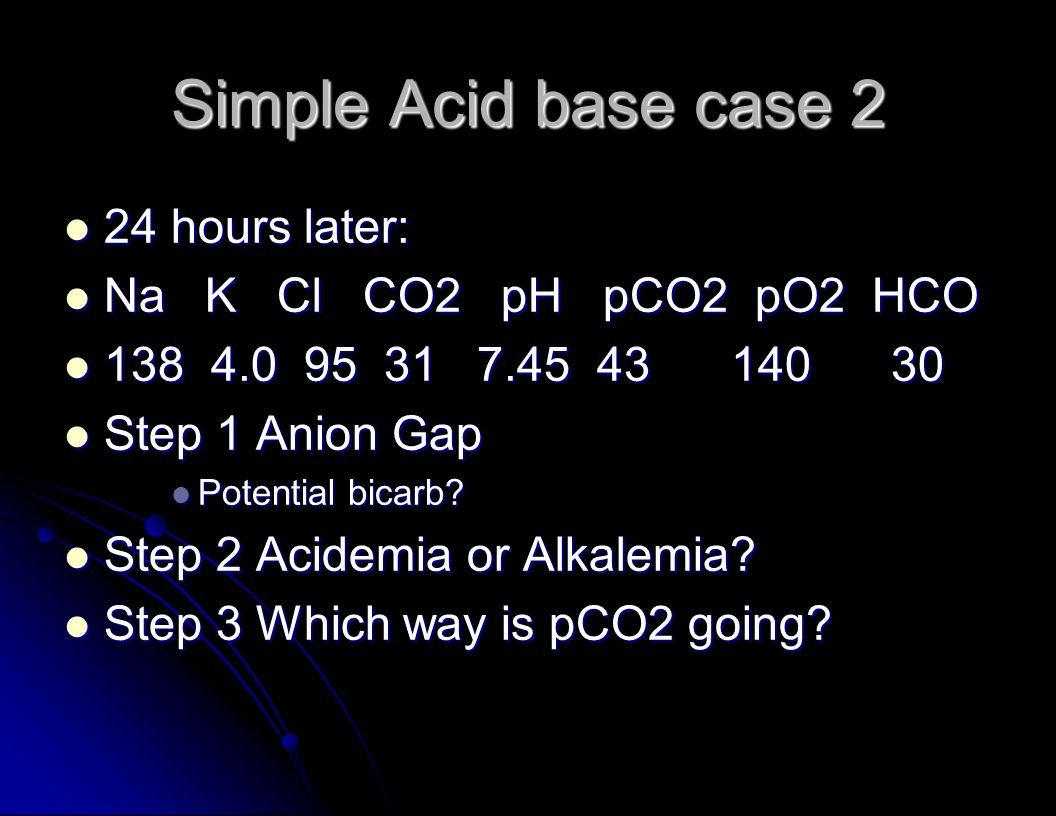 Simple Acid base case 2

24 hours later:

Na K Cl CO2 pH pCO2 pO2 HCO

138 4.0 95 31 7.45 43 140 30

Step 1 Anion Gap

Potential bicarb?

Step 2 Acidemia or Alkalemia?

Step 3 Which way is pCO2 going?